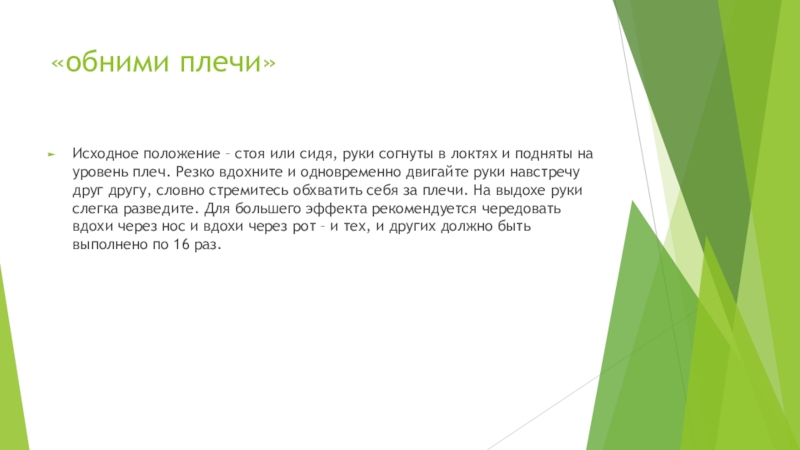 «обними плечи»

Исходное положение – стоя или сидя, руки согнуты в локтях и подняты на уровень плеч. Резко вдохните и одновременно двигайте руки навстречу друг другу, словно стремитесь обхватить себя за плечи. На выдохе руки слегка разведите. Для большего эффекта рекомендуется чередовать вдохи через нос и вдохи через рот – и тех, и других должно быть выполнено по 16 раз.